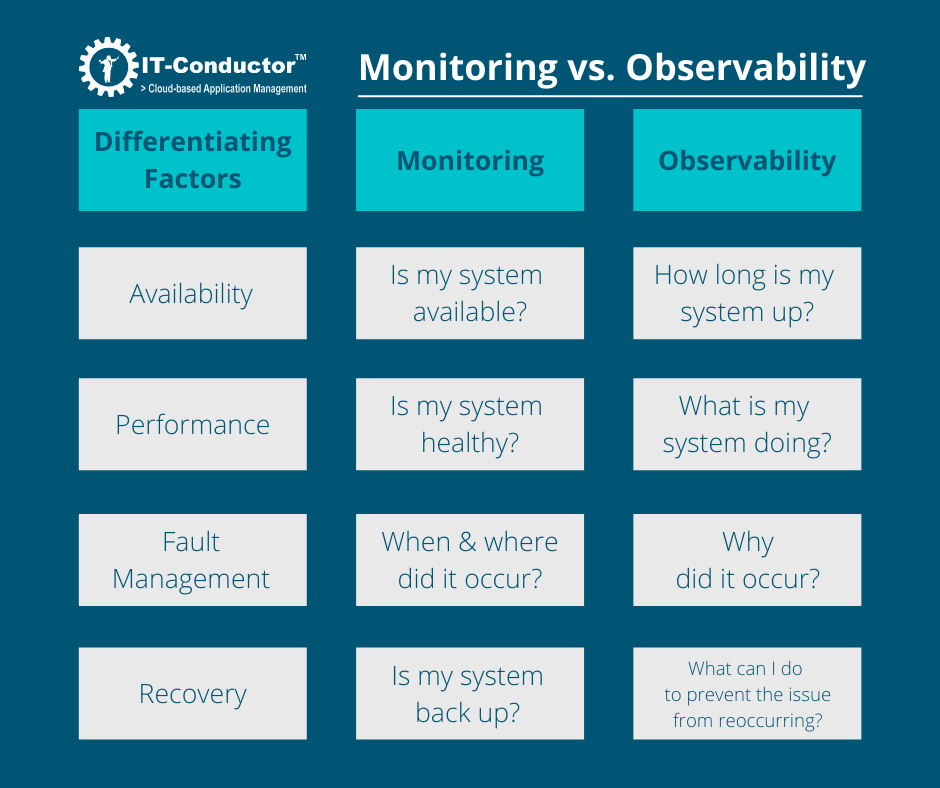 IT-Conductor™
> Cloud-based Application Management

Monitoring vs. Observability

| Differentiating Factors | Monitoring | Observability |
|---|---|---|
| Availability | Is my system available? | How long is my system up? |
| Performance | Is my system healthy? | What is my system doing? |
| Fault Management | When & where did it occur? | Why did it occur? |
| Recovery | Is my system back up? | What can I do to prevent the issue from reoccurring? |